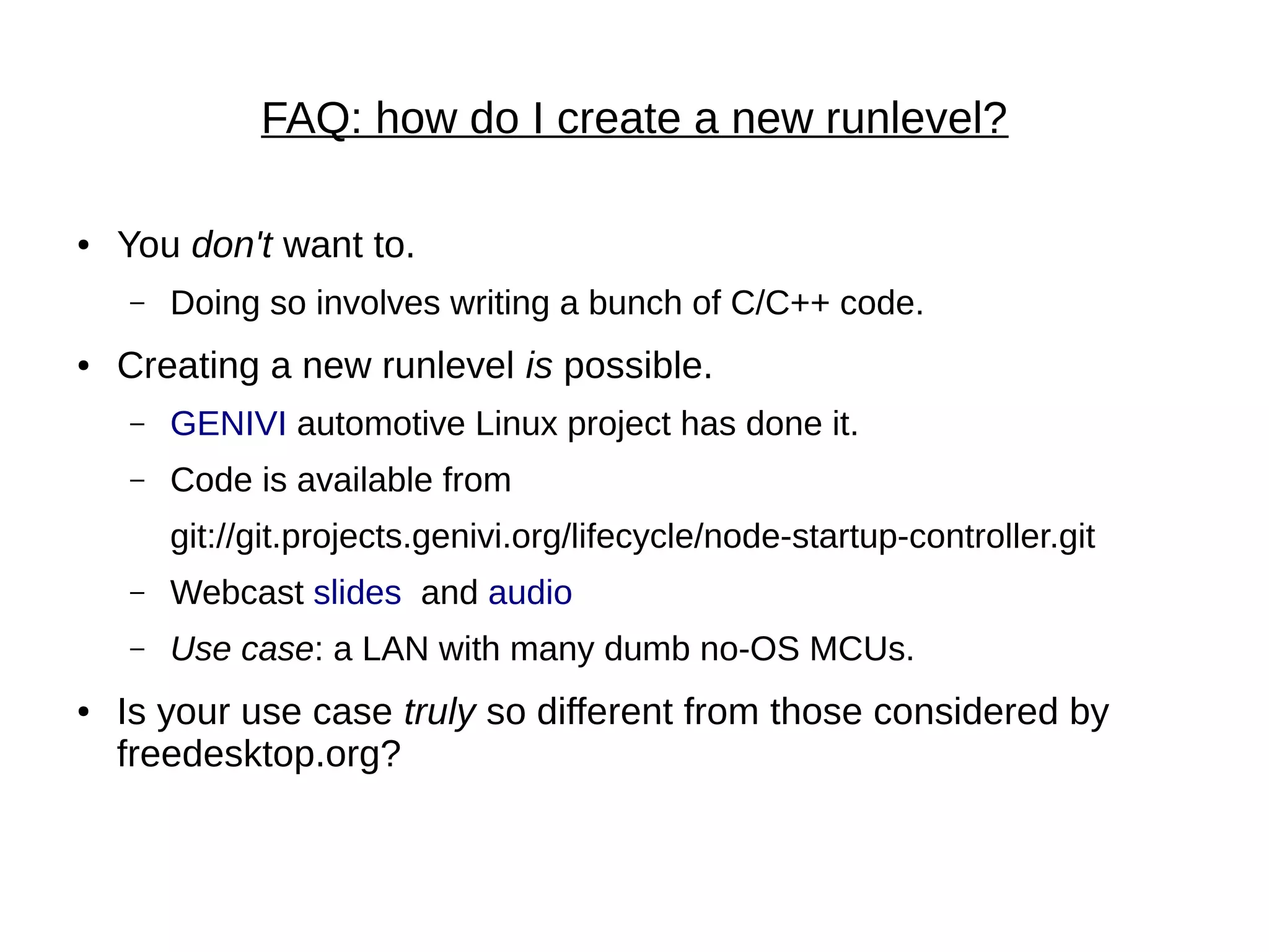 FAQ: how do I create a new runlevel?

• You don't want to.
 – Doing so involves writing a bunch of C/C++ code.
• Creating a new runlevel is possible.
 – GENIVI automotive Linux project has done it.
 – Code is available from
 git://git.projects.genivi.org/lifecycle/node-startup-controller.git
 – Webcast slides and audio
 – Use case: a LAN with many dumb no-OS MCUs.
• Is your use case truly so different from those considered by freedesktop.org?